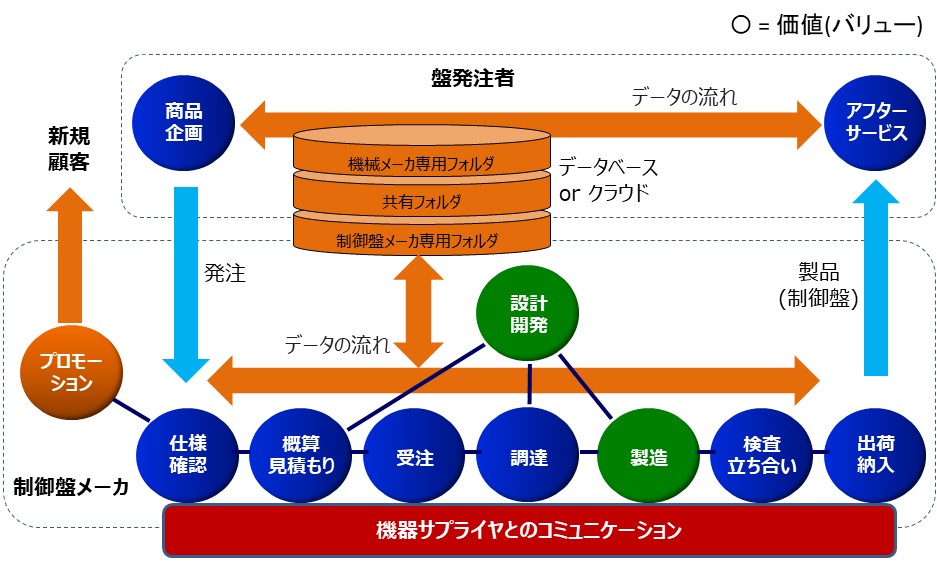 ○ = 価値(バリュー)

盤発注者

商品企画

データの流れ

アフターサービス

新規顧客

機械メーカ専用フォルダ

共有フォルダ

制御盤メーカ専用フォルダ

データベース or クラウド

発注

製品 (制御盤)

設計開発

データの流れ

プロモーション

仕様確認

概算見積もり

受注

調達

製造

検査立ち合い

出荷納入

制御盤メーカ

機器サプライヤとのコミュニケーション